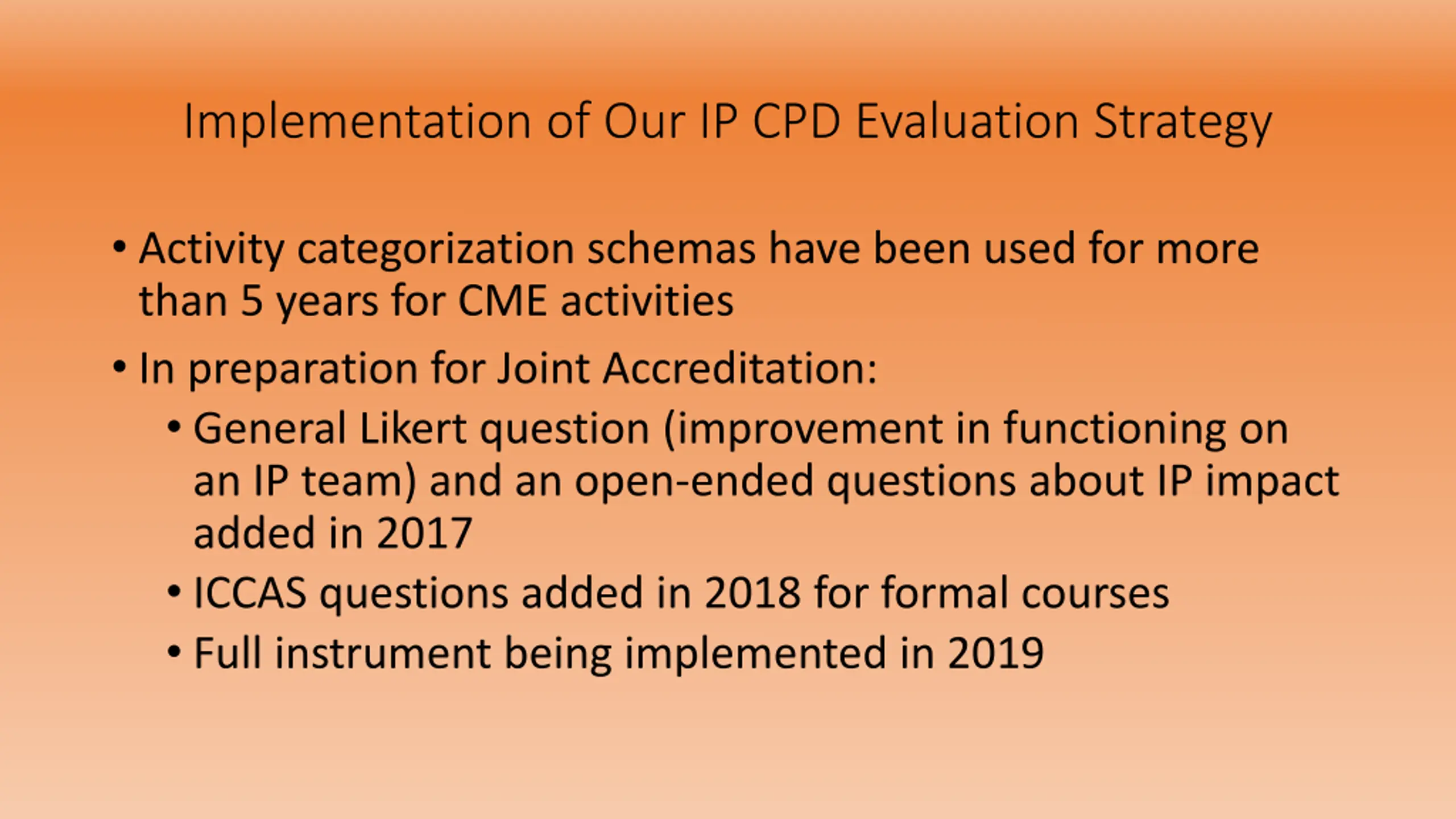 Implementation of Our IP CPD Evaluation Strategy

• Activity categorization schemas have been used for more than 5 years for CME activities

• In preparation for Joint Accreditation:
  • General Likert question (improvement in functioning on an IP team) and an open-ended questions about IP impact added in 2017
  • ICCAS questions added in 2018 for formal courses
  • Full instrument being implemented in 2019